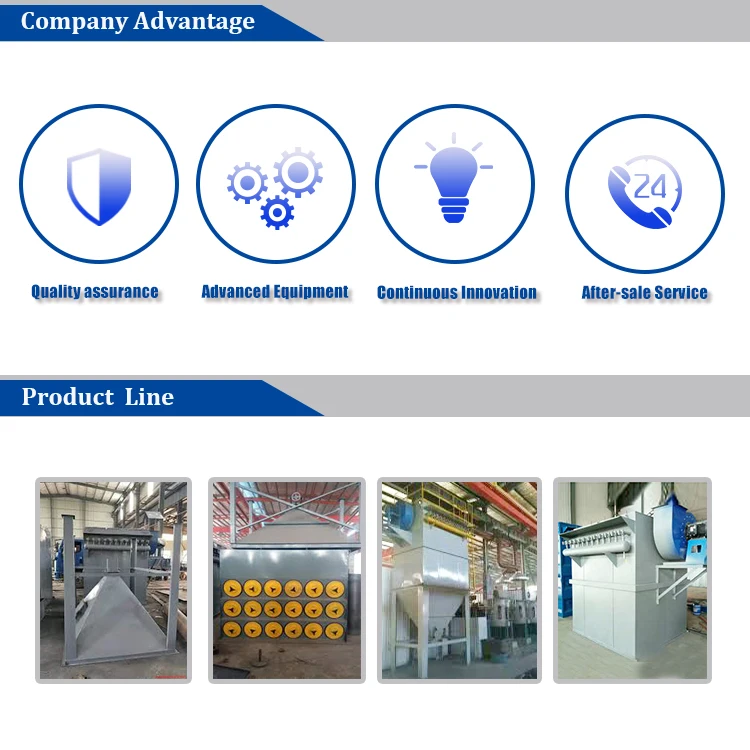 Company Advantage

24

Quality assurance

Advanced Equipment

Continuous Innovation

After-sale Service

Product Line